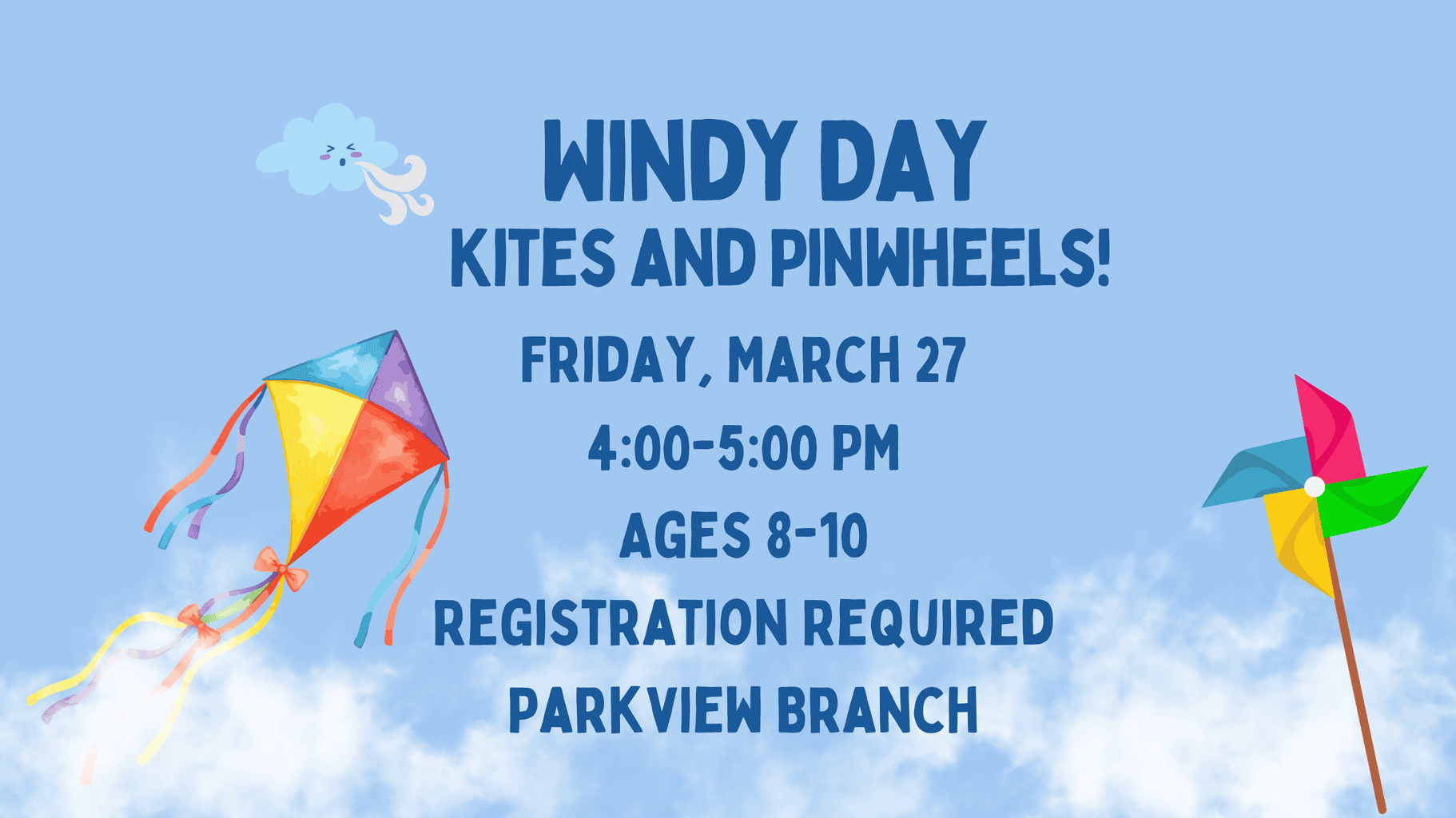 WINDY DAY
KITES AND PINWHEELS!
FRIDAY, MARCH 27
4:00-5:00 PM
AGES 8-10
REGISTRATION REQUIRED
PARKVIEW BRANCH